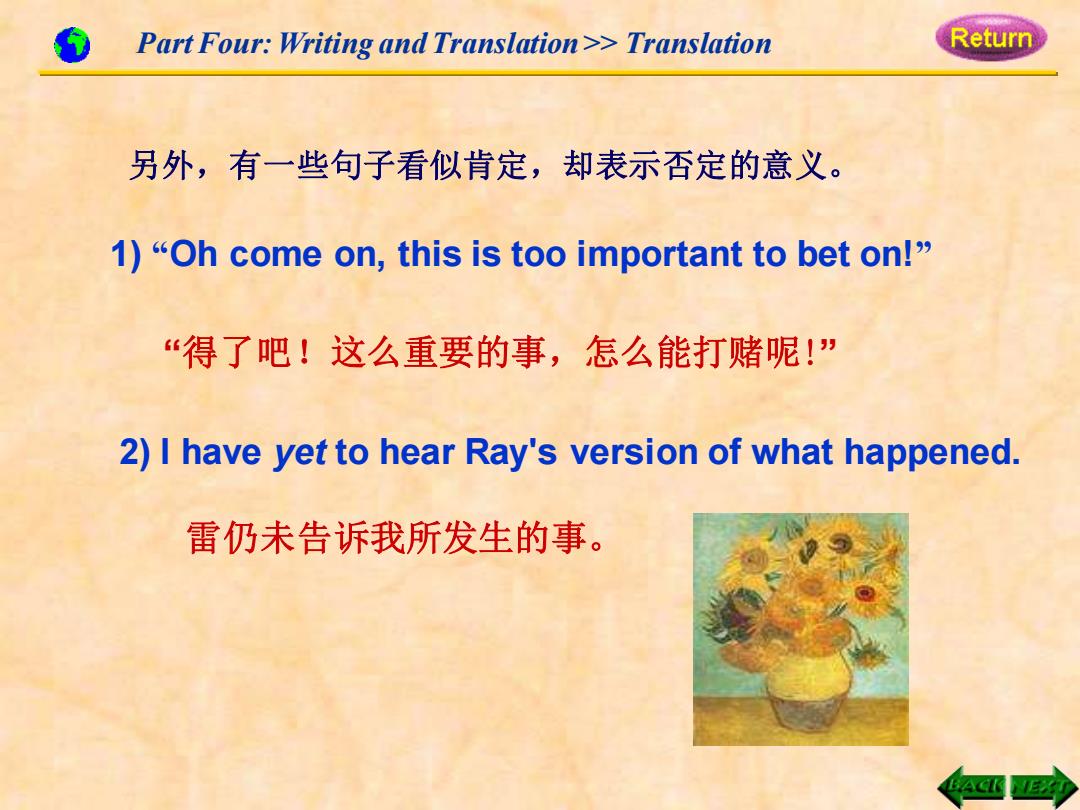 Part Four: Writing and Translation >> Translation

Return

另外，有一些句子看似肯定，却表示否定的意义。

1) “Oh come on, this is too important to bet on!”

“得了吧！这么重要的事，怎么能打赌呢!”

2) I have yet to hear Ray's version of what happened.

雷仍未告诉我所发生的事。

BACK NEXT